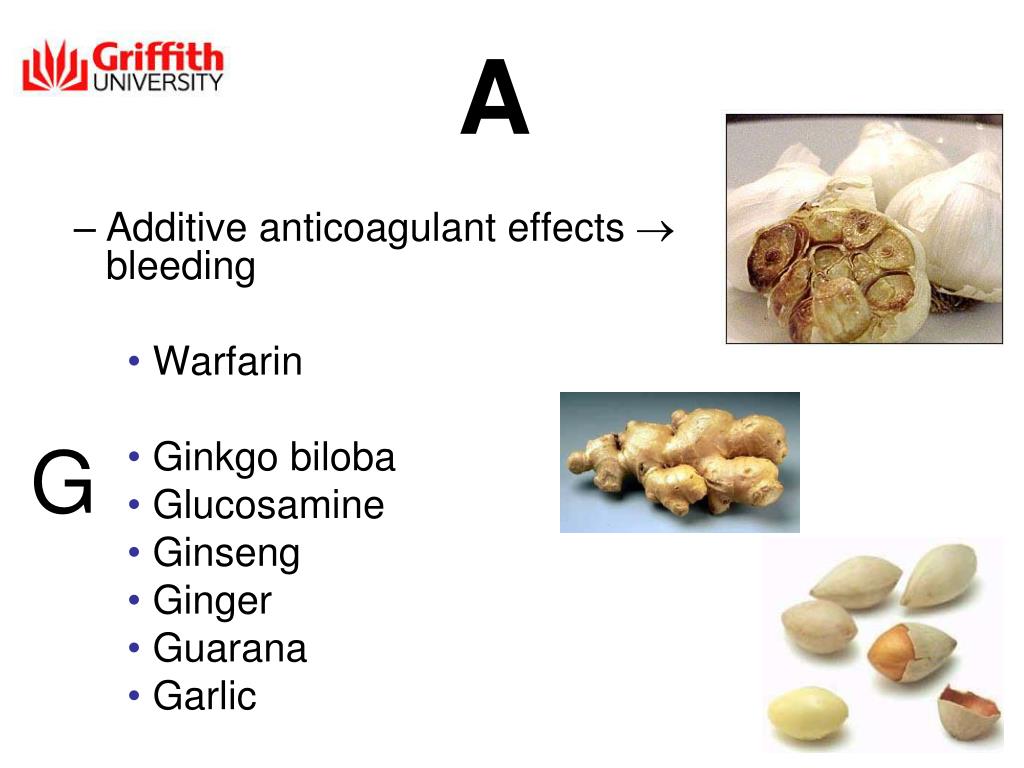 Griffith UNIVERSITY

A

– Additive anticoagulant effects $\rightarrow$ bleeding

• Warfarin

G

• Ginkgo biloba
• Glucosamine
• Ginseng
• Ginger
• Guarana
• Garlic